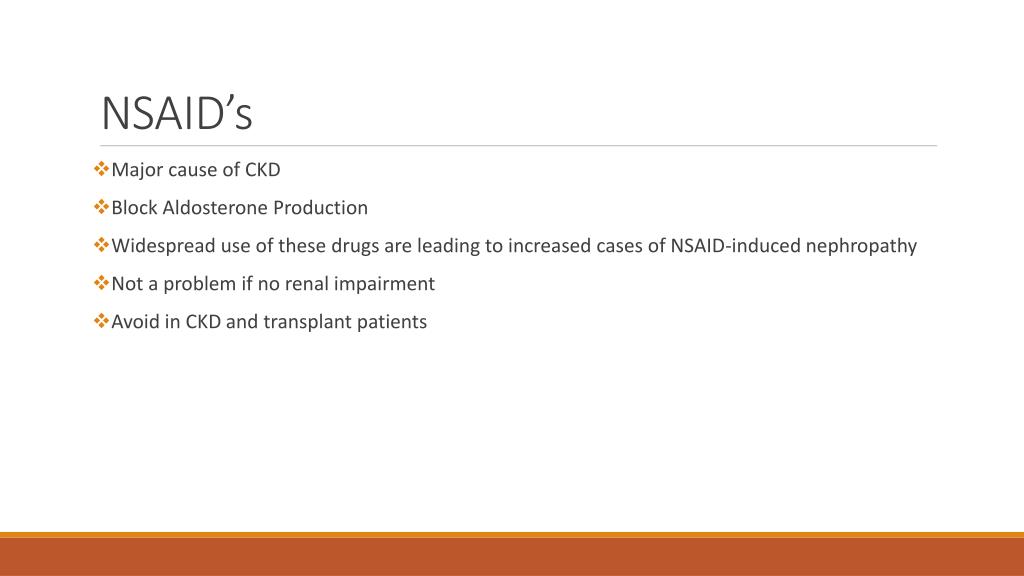 NSAID’s

❖Major cause of CKD

❖Block Aldosterone Production

❖Widespread use of these drugs are leading to increased cases of NSAID-induced nephropathy

❖Not a problem if no renal impairment

❖Avoid in CKD and transplant patients